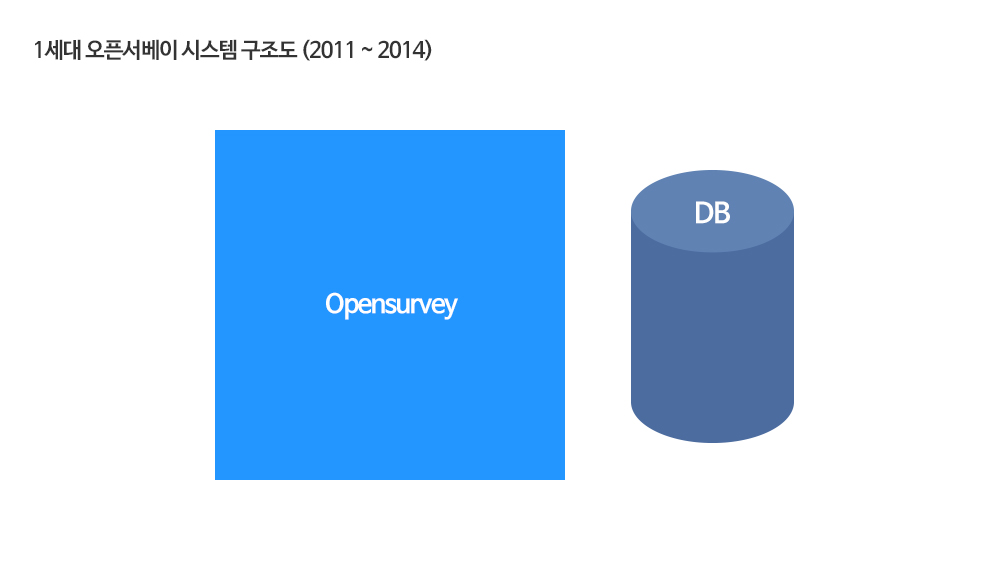 1세대 오픈서베이 시스템 구조도 (2011 ~ 2014)

Opensurvey

DB